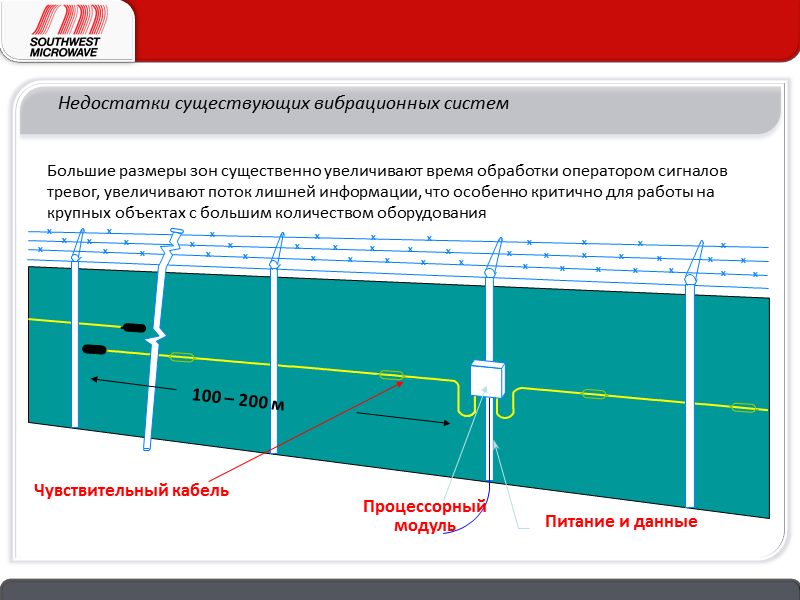 SOUTHWEST MICROWAVE

Недостатки существующих вибрационных систем

Большие размеры зон существенно увеличивают время обработки оператором сигналов тревог, увеличивают поток лишней информации, что особенно критично для работы на крупных объектах с большим количеством оборудования

100 – 200 м

Чувствительный кабель

Процессорный модуль

Питание и данные